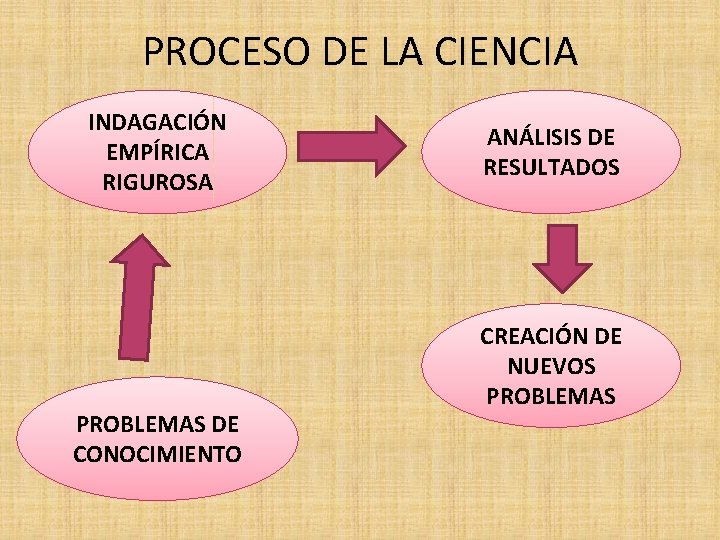 PROCESO DE LA CIENCIA

INDAGACIÓN EMPÍRICA RIGUROSA

ANÁLISIS DE RESULTADOS

CREACIÓN DE NUEVOS PROBLEMAS

PROBLEMAS DE CONOCIMIENTO